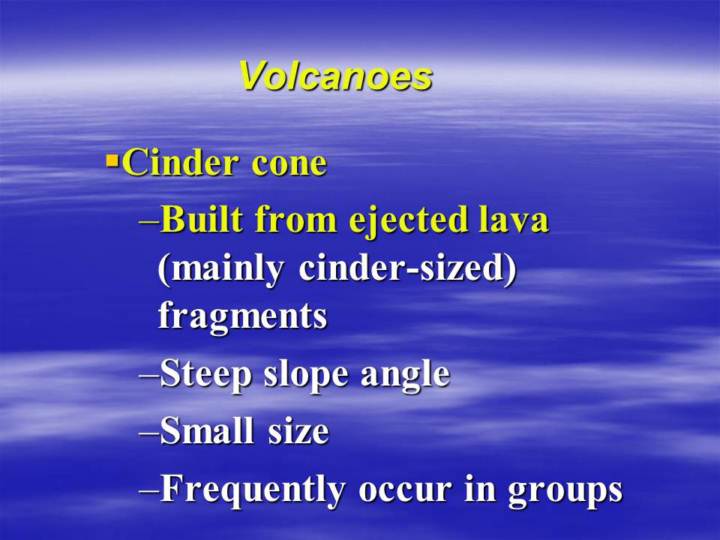 Volcanoes

▪Cinder cone

–Built from ejected lava (mainly cinder-sized) fragments

–Steep slope angle

–Small size

–Frequently occur in groups